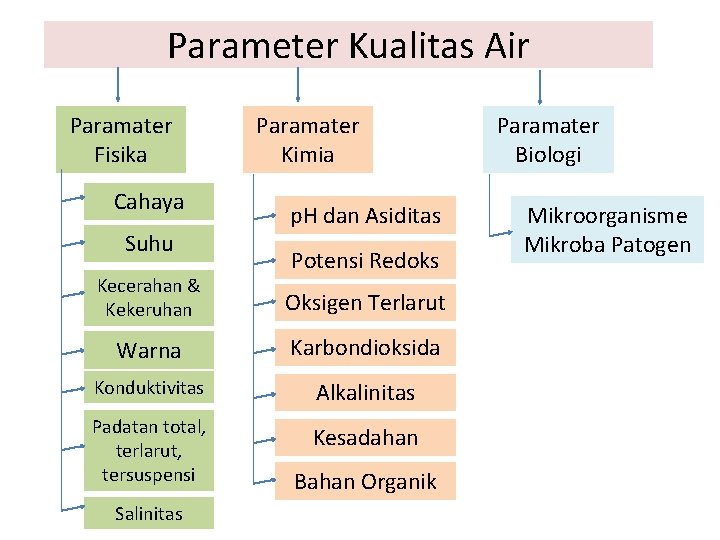 Parameter Kualitas Air

Paramater Fisika

Cahaya

Suhu

Kecerahan & Kekeruhan

Warna

Konduktivitas

Padatan total, terlarut, tersuspensi

Salinitas

Paramater Kimia

pH dan Asiditas

Potensi Redoks

Oksigen Terlarut

Karbondioksida

Alkalinitas

Kesadahan

Bahan Organik

Paramater Biologi

Mikroorganisme Mikroba Patogen